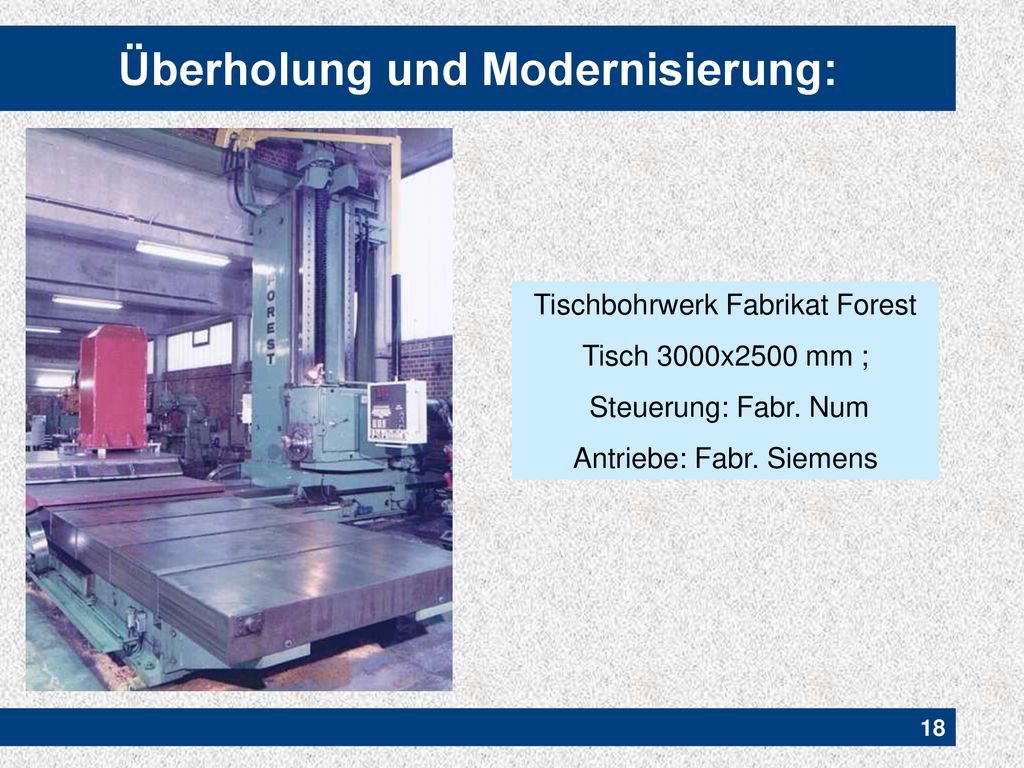 Überholung und Modernisierung:

FOREST

Tischbohrwerk Fabrikat Forest
Tisch 3000x2500 mm ;
Steuerung: Fabr. Num
Antriebe: Fabr. Siemens

18